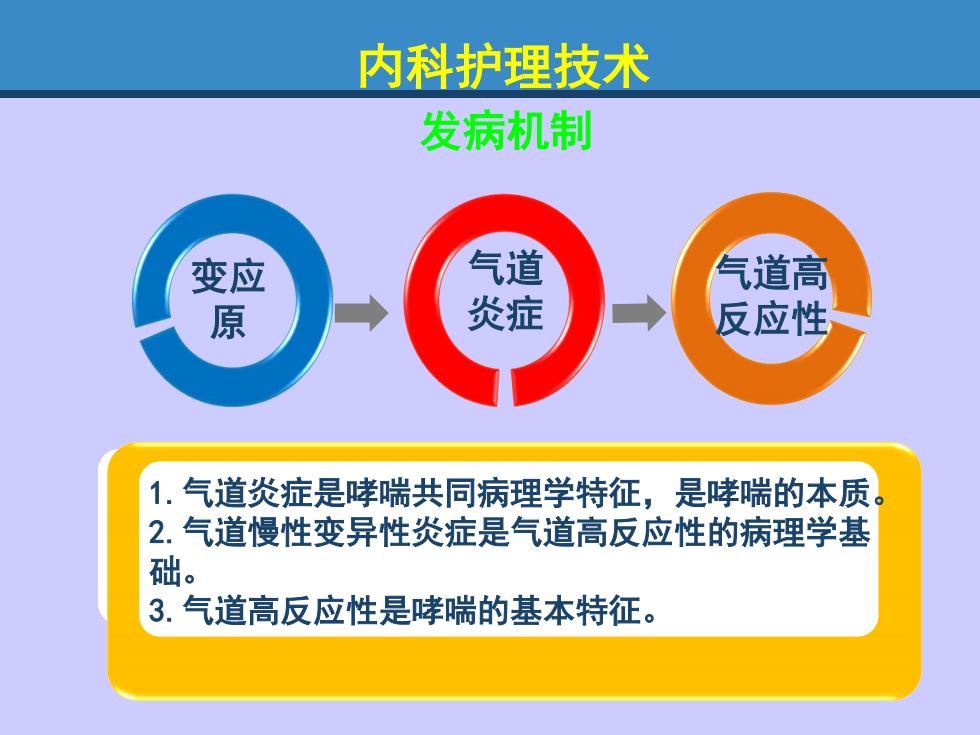 内科护理技术

发病机制

变应原

气道炎症

气道高反应性

1. 气道炎症是哮喘共同病理学特征，是哮喘的本质。
2. 气道慢性变异性炎症是气道高反应性的病理学基础。
3. 气道高反应性是哮喘的基本特征。